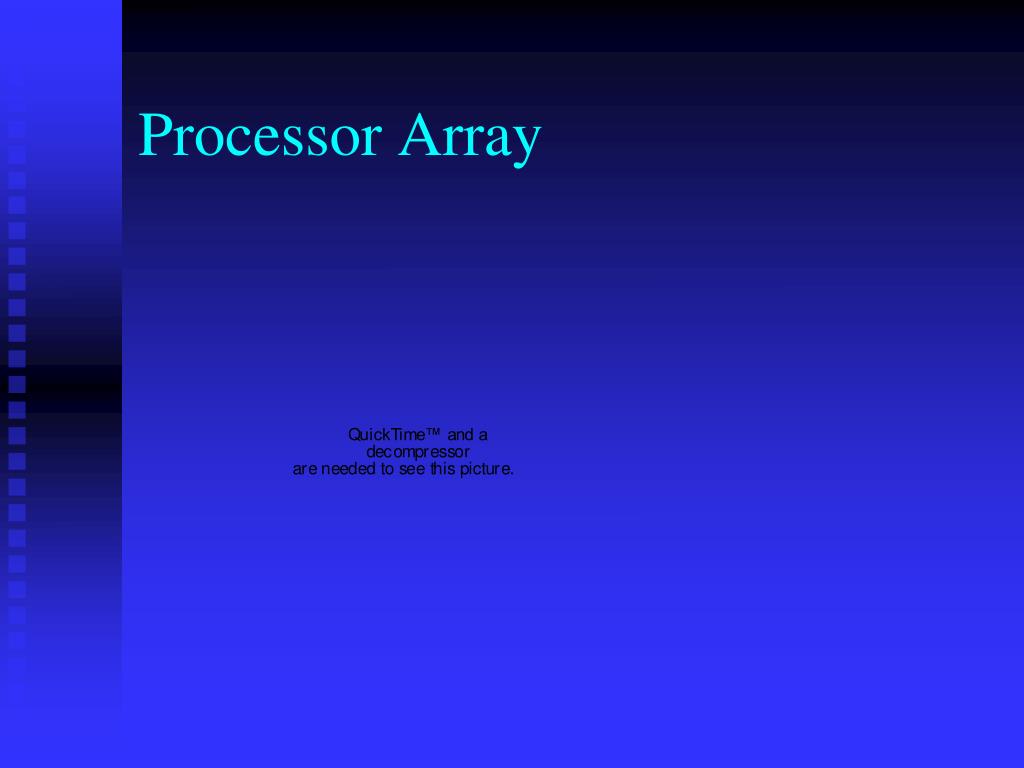 Processor Array

QuickTime™ and a
decompressor
are needed to see this picture.